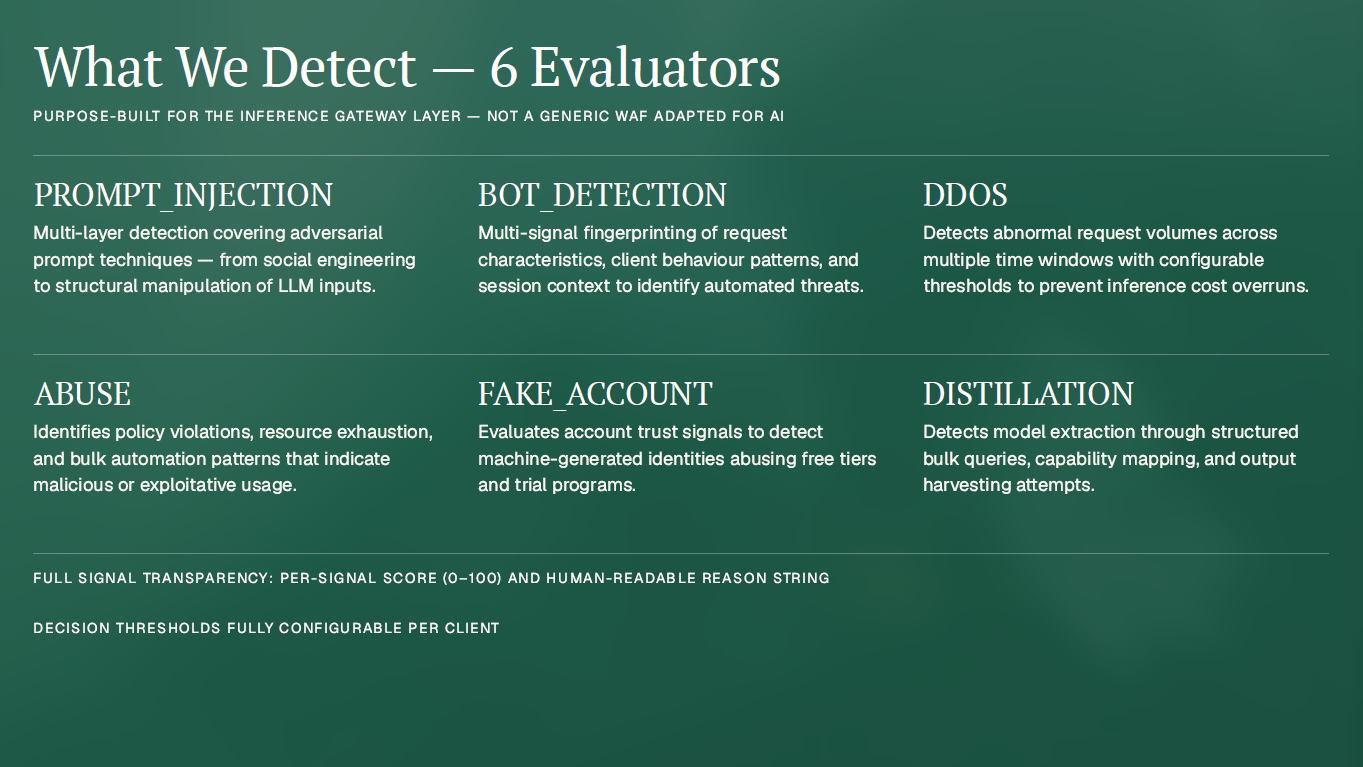 What We Detect — 6 Evaluators

PURPOSE-BUILT FOR THE INFERENCE GATEWAY LAYER — NOT A GENERIC WAF ADAPTED FOR AI

PROMPT_INJECTION

Multi-layer detection covering adversarial prompt techniques — from social engineering to structural manipulation of LLM inputs.

BOT_DETECTION

Multi-signal fingerprinting of request characteristics, client behaviour patterns, and session context to identify automated threats.

DDOS

Detects abnormal request volumes across multiple time windows with configurable thresholds to prevent inference cost overruns.

ABUSE

Identifies policy violations, resource exhaustion, and bulk automation patterns that indicate malicious or exploitative usage.

FAKE_ACCOUNT

Evaluates account trust signals to detect machine-generated identities abusing free tiers and trial programs.

DISTILLATION

Detects model extraction through structured bulk queries, capability mapping, and output harvesting attempts.

FULL SIGNAL TRANSPARENCY: PER-SIGNAL SCORE (0–100) AND HUMAN-READABLE REASON STRING

DECISION THRESHOLDS FULLY CONFIGURABLE PER CLIENT